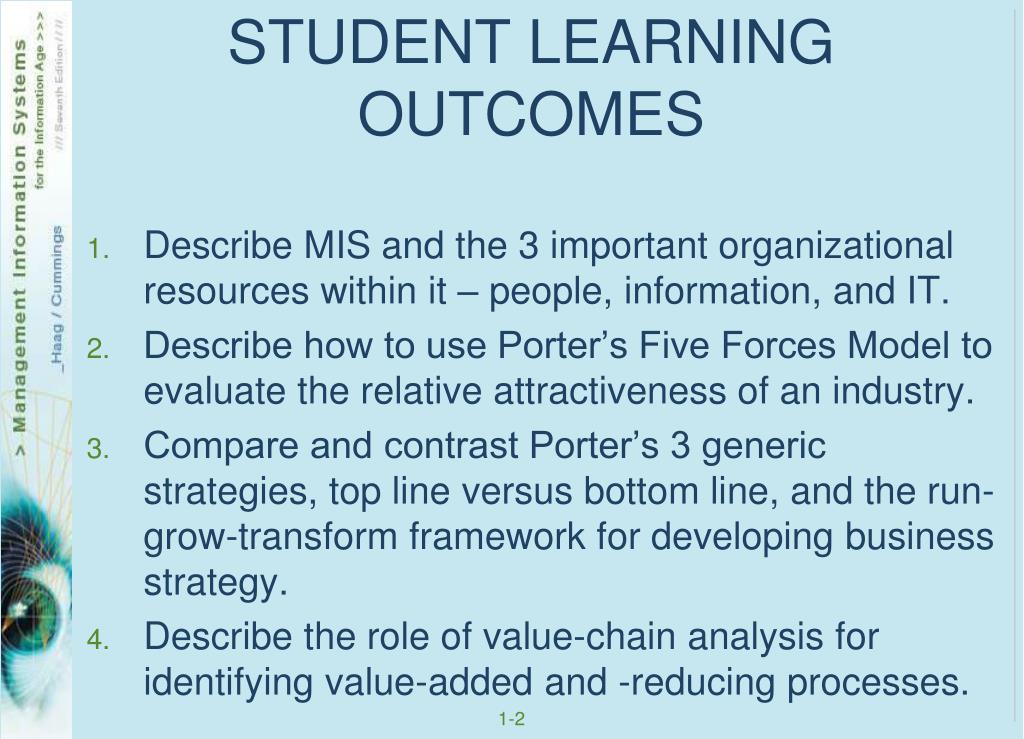 > Management Information Systems
for the Information Age >>>
/// Seventh Edition ///
_Haag / Cummings

STUDENT LEARNING OUTCOMES

1. Describe MIS and the 3 important organizational resources within it – people, information, and IT.
2. Describe how to use Porter’s Five Forces Model to evaluate the relative attractiveness of an industry.
3. Compare and contrast Porter’s 3 generic strategies, top line versus bottom line, and the run-grow-transform framework for developing business strategy.
4. Describe the role of value-chain analysis for identifying value-added and -reducing processes.

1-2